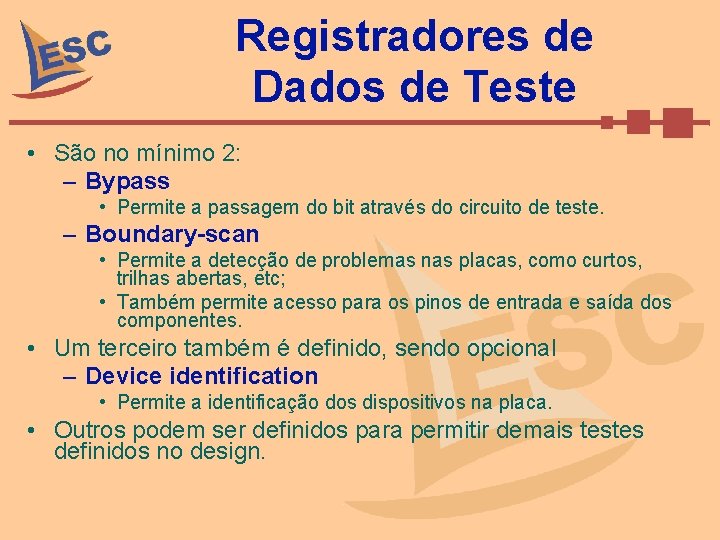 ESC

Registradores de Dados de Teste

• São no mínimo 2:
– Bypass
• Permite a passagem do bit através do circuito de teste.
– Boundary-scan
• Permite a detecção de problemas nas placas, como curtos, trilhas abertas, etc;
• Também permite acesso para os pinos de entrada e saída dos componentes.
• Um terceiro também é definido, sendo opcional
– Device identification
• Permite a identificação dos dispositivos na placa.
• Outros podem ser definidos para permitir demais testes definidos no design.

ESC